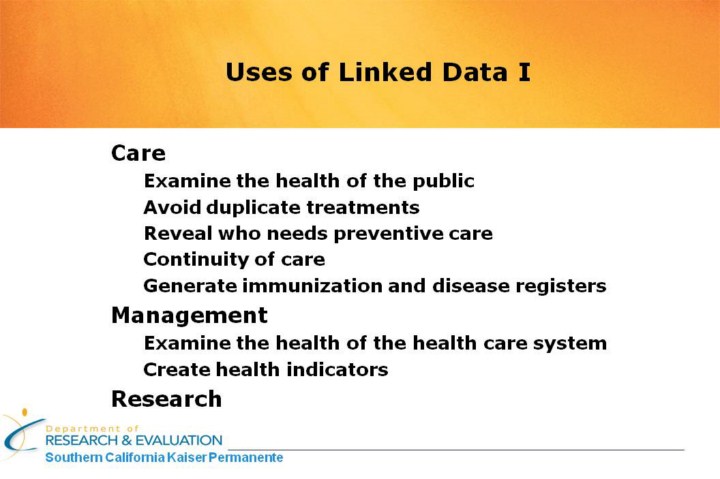 Uses of Linked Data I

Care

Examine the health of the public

Avoid duplicate treatments

Reveal who needs preventive care

Continuity of care

Generate immunization and disease registers

Management

Examine the health of the health care system

Create health indicators

Research

Department of
RESEARCH & EVALUATION
Southern California Kaiser Permanente